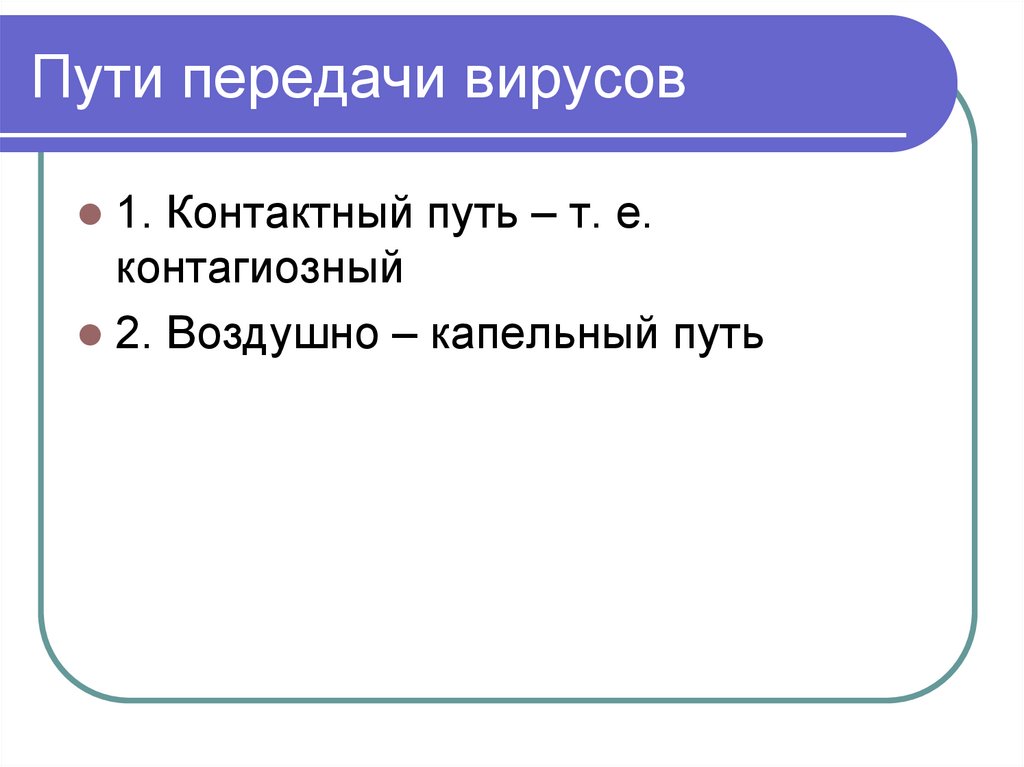 Пути передачи вирусов

1. Контактный путь – т. е. контагиозный

2. Воздушно – капельный путь